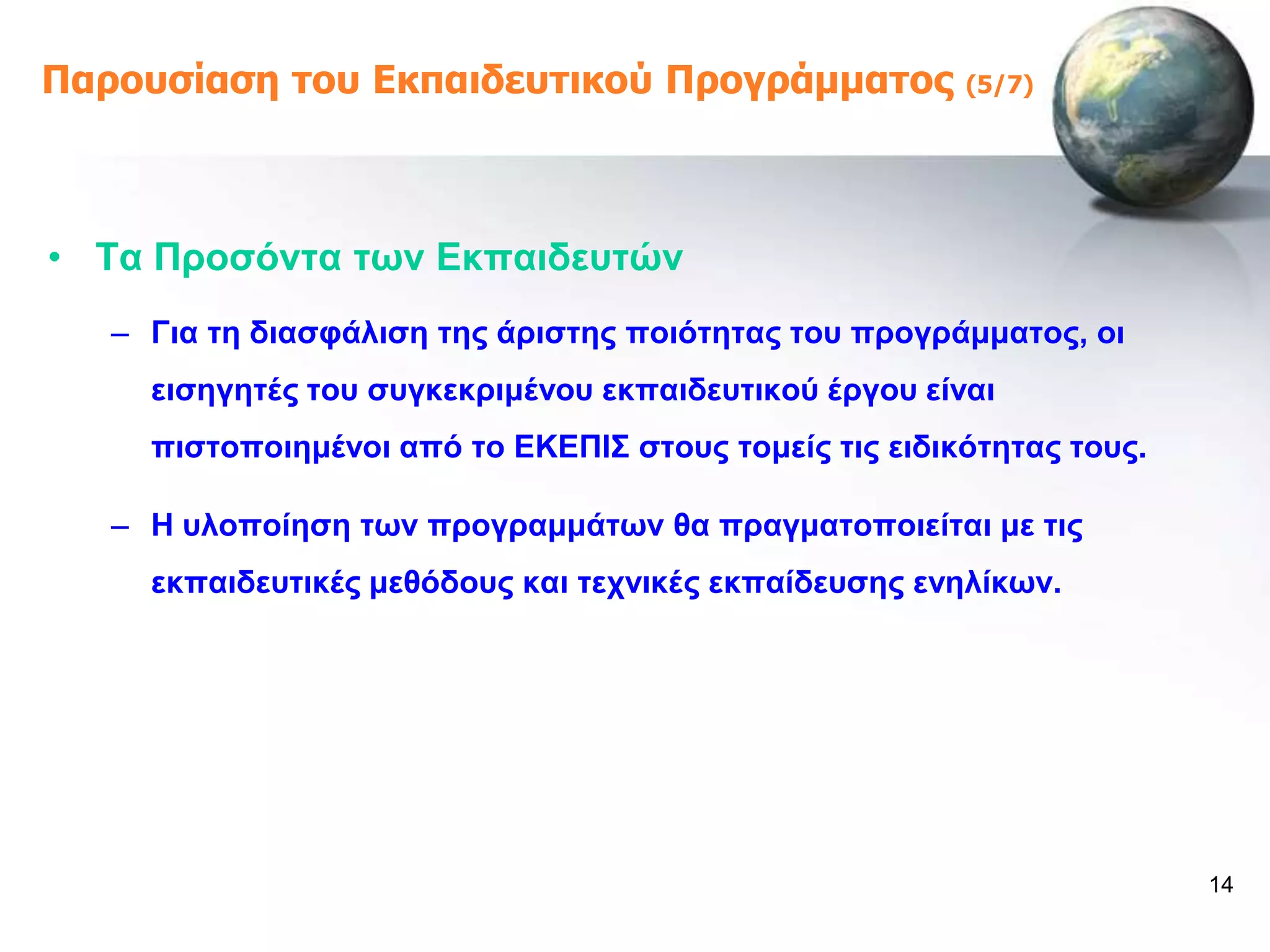 Παρουσίαση του Εκπαιδευτικού Προγράμματος (5/7)

• Τα Προσόντα των Εκπαιδευτών

– Για τη διασφάλιση της άριστης ποιότητας του προγράμματος, οι εισηγητές του συγκεκριμένου εκπαιδευτικού έργου είναι πιστοποιημένοι από το ΕΚΕΠΙΣ στους τομείς τις ειδικότητας τους.

– Η υλοποίηση των προγραμμάτων θα πραγματοποιείται με τις εκπαιδευτικές μεθόδους και τεχνικές εκπαίδευσης ενηλίκων.

14